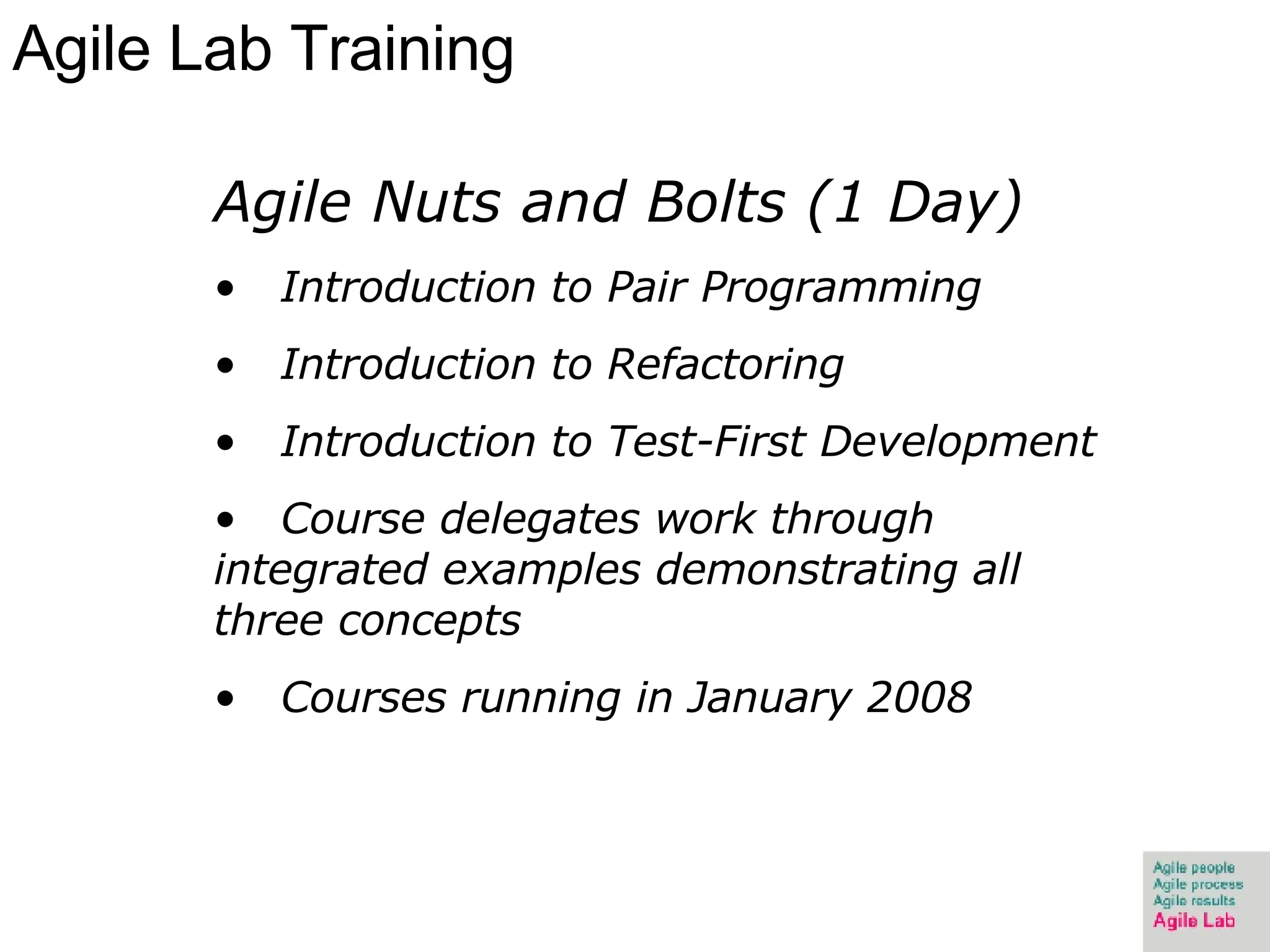 Agile Lab Training

Agile Nuts and Bolts (1 Day)

• Introduction to Pair Programming

• Introduction to Refactoring

• Introduction to Test-First Development

• Course delegates work through integrated examples demonstrating all three concepts

• Courses running in January 2008

Agile people
Agile process
Agile results
Agile Lab